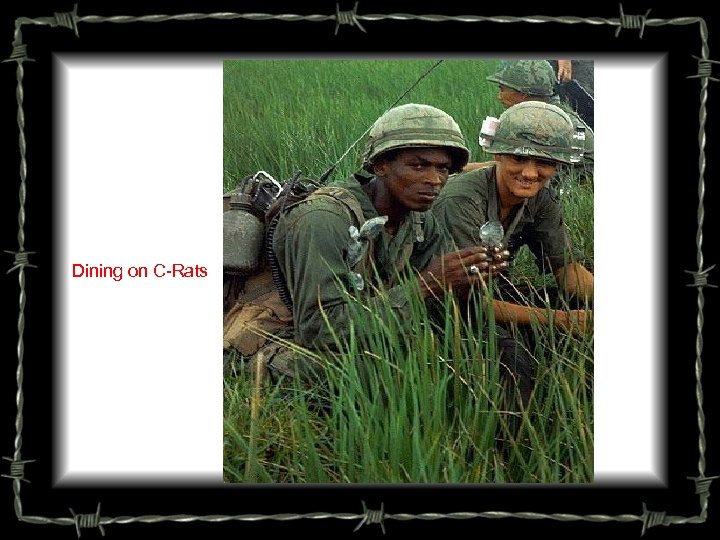 Dining on C-Rats